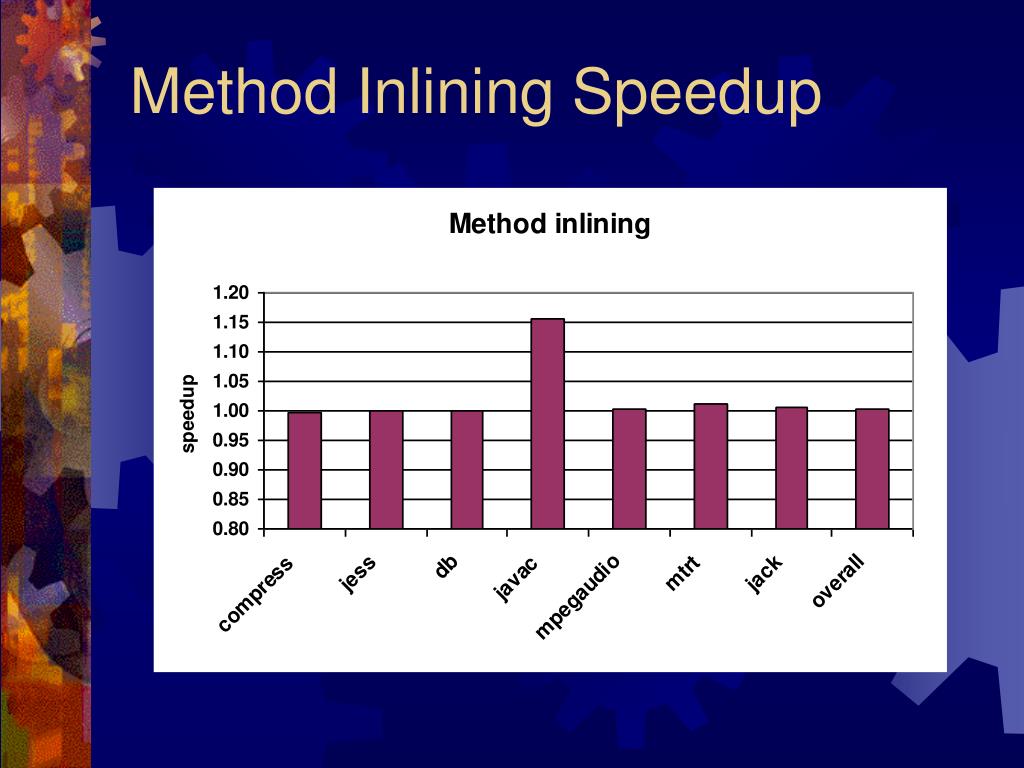 Method Inlining Speedup

Method inlining

speedup

1.20
1.15
1.10
1.05
1.00
0.95
0.90
0.85
0.80

compress
jess
db
javac
mpegaudio
mtrt
jack
overall